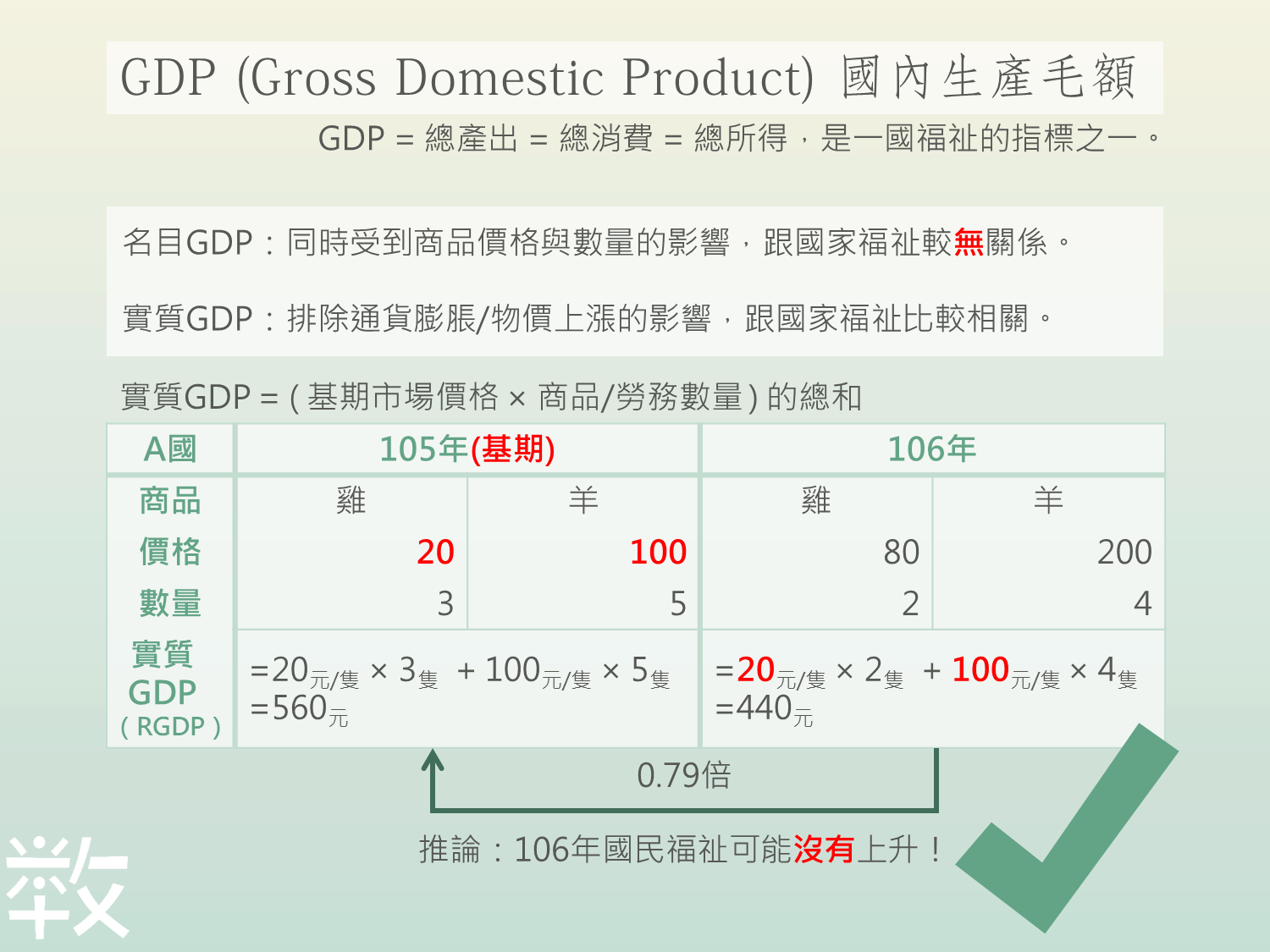 GDP (Gross Domestic Product) 國內生產毛額

GDP = 總產出 = 總消費 = 總所得，是一國福祉的指標之一。

名目GDP：同時受到商品價格與數量的影響，跟國家福祉較無關係。

實質GDP：排除通貨膨脹/物價上漲的影響，跟國家福祉比較相關。

實質GDP = ( 基期市場價格 × 商品/勞務數量 ) 的總和

| A國 | 105年(基期) | | 106年 | |
|---|---|---|---|---|
| 商品 | 雞 | 羊 | 雞 | 羊 |
| 價格 | 20 | 100 | 80 | 200 |
| 數量 | 3 | 5 | 2 | 4 |
| 實質 GDP ( RGDP ) | $=20_{元/隻} \times 3_{隻} + 100_{元/隻} \times 5_{隻}$ $=560_{元}$ | | $=20_{元/隻} \times 2_{隻} + 100_{元/隻} \times 4_{隻}$ $=440_{元}$ | |

0.79倍

推論：106年國民福祉可能沒有上升！

教